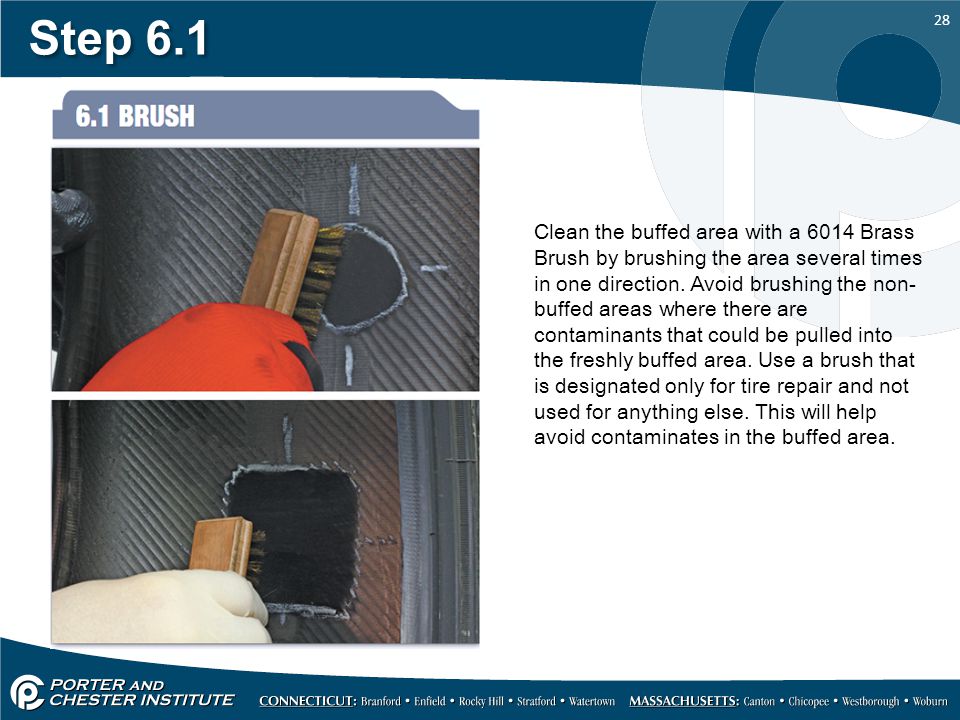 Step 6.1

28

6.1 BRUSH

Clean the buffed area with a 6014 Brass Brush by brushing the area several times in one direction. Avoid brushing the non-buffed areas where there are contaminants that could be pulled into the freshly buffed area. Use a brush that is designated only for tire repair and not used for anything else. This will help avoid contaminates in the buffed area.

PORTER AND CHESTER INSTITUTE

CONNECTICUT: Branford • Enfield • Rocky Hill • Stratford • Watertown MASSACHUSETTS: Canton • Chicopee • Westborough • Woburn